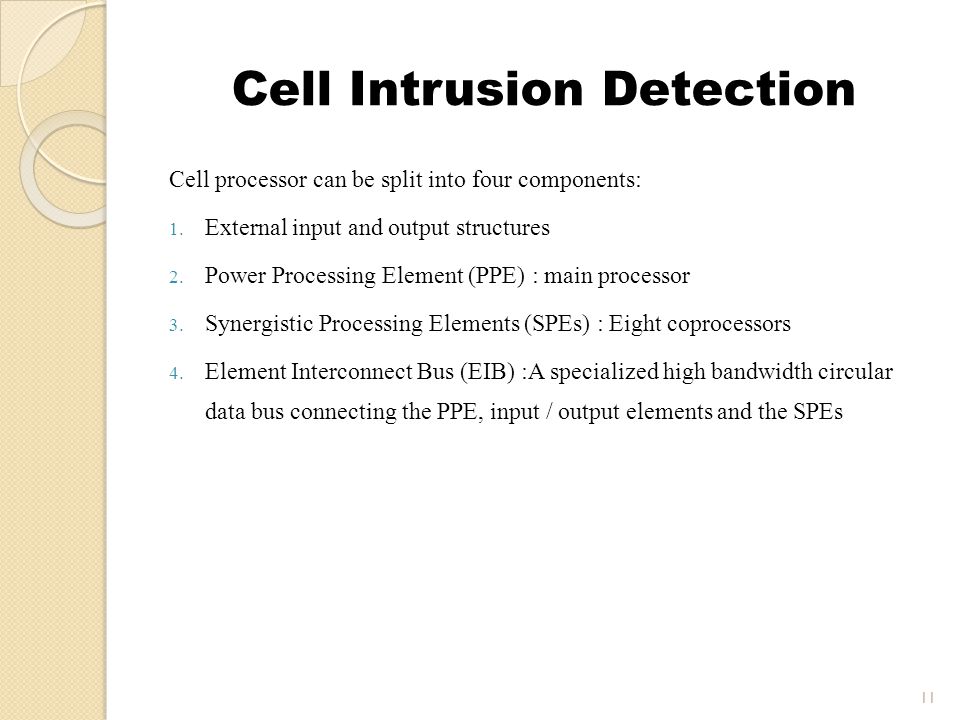 Cell Intrusion Detection

Cell processor can be split into four components:

1. External input and output structures

2. Power Processing Element (PPE) : main processor

3. Synergistic Processing Elements (SPEs) : Eight coprocessors

4. Element Interconnect Bus (EIB) :A specialized high bandwidth circular data bus connecting the PPE, input / output elements and the SPEs

11